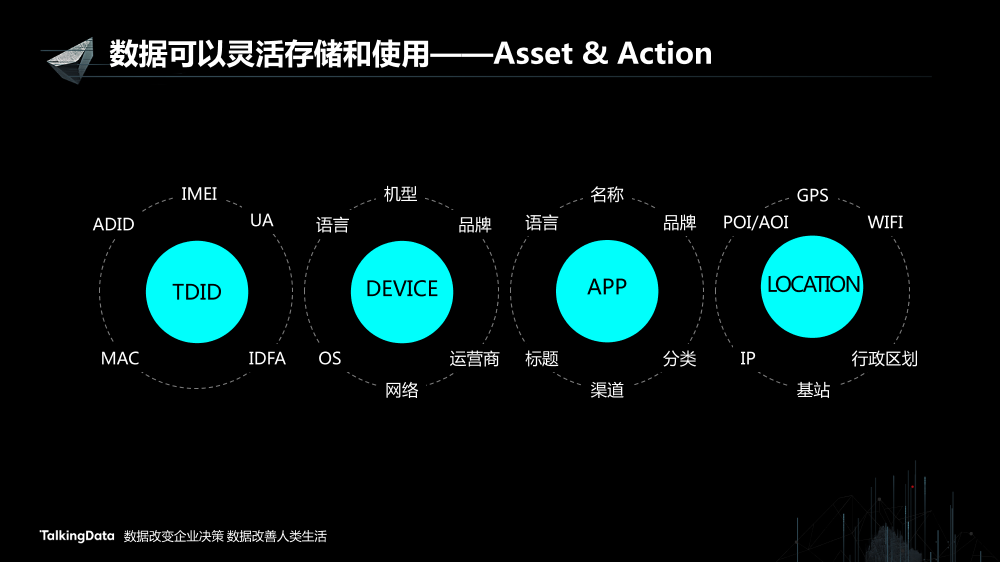 数据可以灵活存储和使用——Asset & Action

IMEI
ADID
UA
TDID
MAC
IDFA

机型
语言
品牌
DEVICE
OS
运营商
网络

名称
语言
品牌
APP
标题
分类
渠道

GPS
POI/AOI
WIFI
LOCATION
IP
行政区划
基站

TalkingData 数据改变企业决策 数据改善人类生活